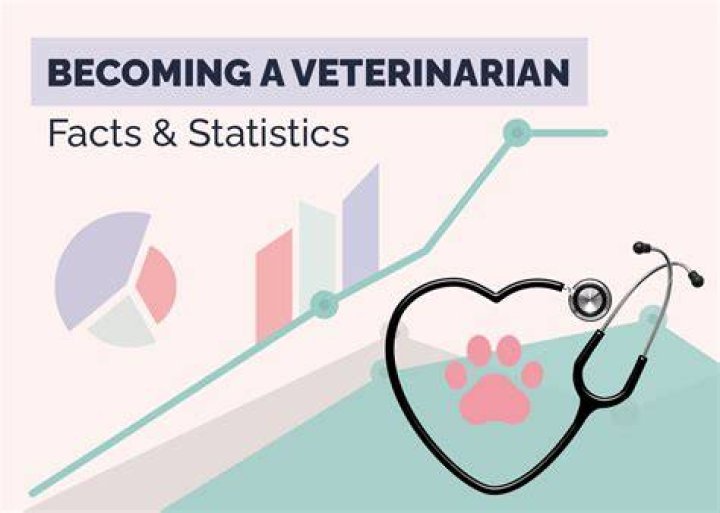 BECOMING A VETERINARIAN

Facts & Statistics